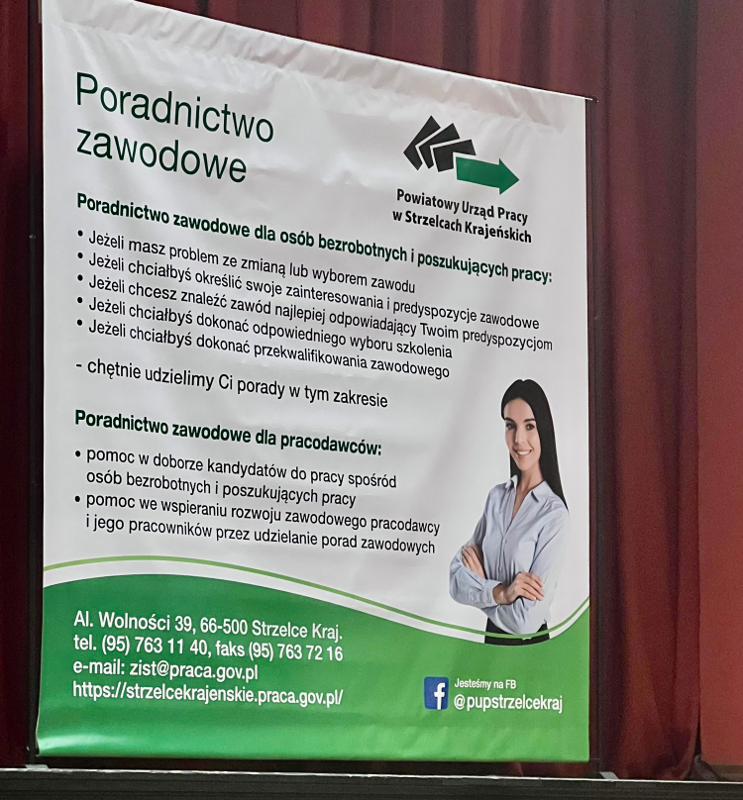 Poradnictwo zawodowe

Powiatowy Urząd Pracy w Strzelcach Krajeńskich

Poradnictwo zawodowe dla osób bezrobotnych i poszukujących pracy:
• Jeżeli masz problem ze zmianą lub wyborem zawodu
• Jeżeli chciałbyś określić swoje zainteresowania i predyspozycje zawodowe
• Jeżeli chcesz znaleźć zawód najlepiej odpowiadający Twoim predyspozycjom
• Jeżeli chciałbyś dokonać odpowiedniego wyboru szkolenia
• Jeżeli chciałbyś dokonać przekwalifikowania zawodowego

- chętnie udzielimy Ci porady w tym zakresie

Poradnictwo zawodowe dla pracodawców:
• pomoc w doborze kandydatów do pracy spośród osób bezrobotnych i poszukujących pracy
• pomoc we wspieraniu rozwoju zawodowego pracodawcy i jego pracowników przez udzielanie porad zawodowych

Al. Wolności 39, 66-500 Strzelce Kraj.
tel. (95) 763 11 40, faks (95) 763 72 16
e-mail: zist@praca.gov.pl
https://strzelcekrajenskie.praca.gov.pl/

Jesteśmy na FB
@pupstrzelcekraj